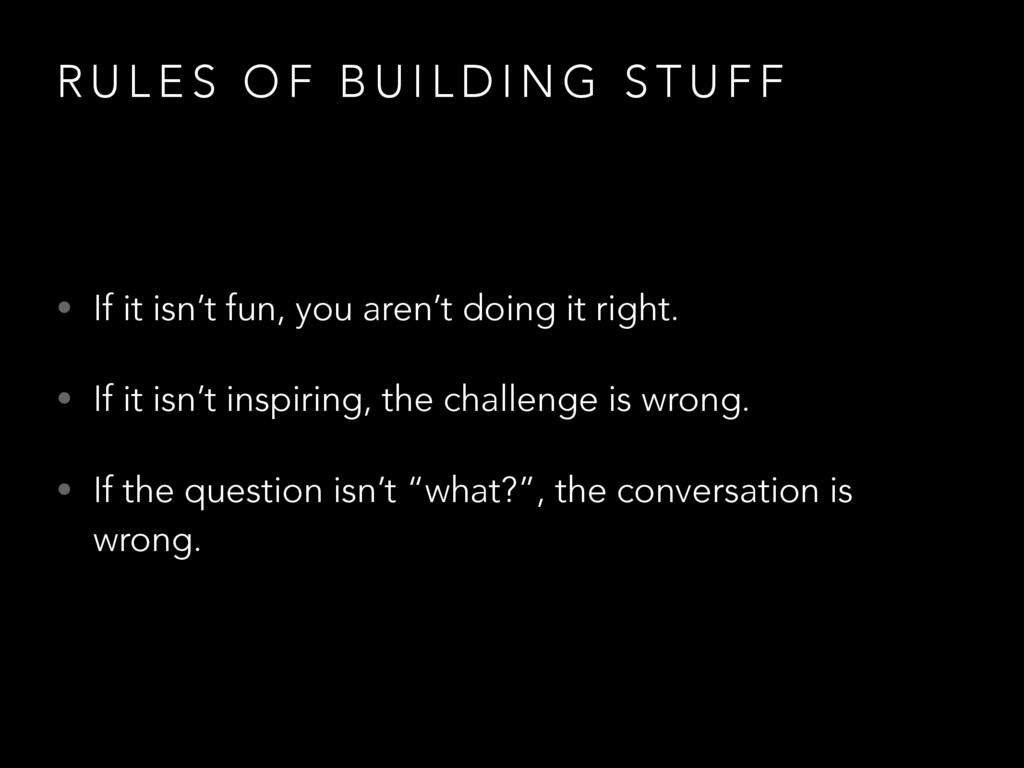 RULES OF BUILDING STUFF

• If it isn’t fun, you aren’t doing it right.

• If it isn’t inspiring, the challenge is wrong.

• If the question isn’t “what?”, the conversation is wrong.